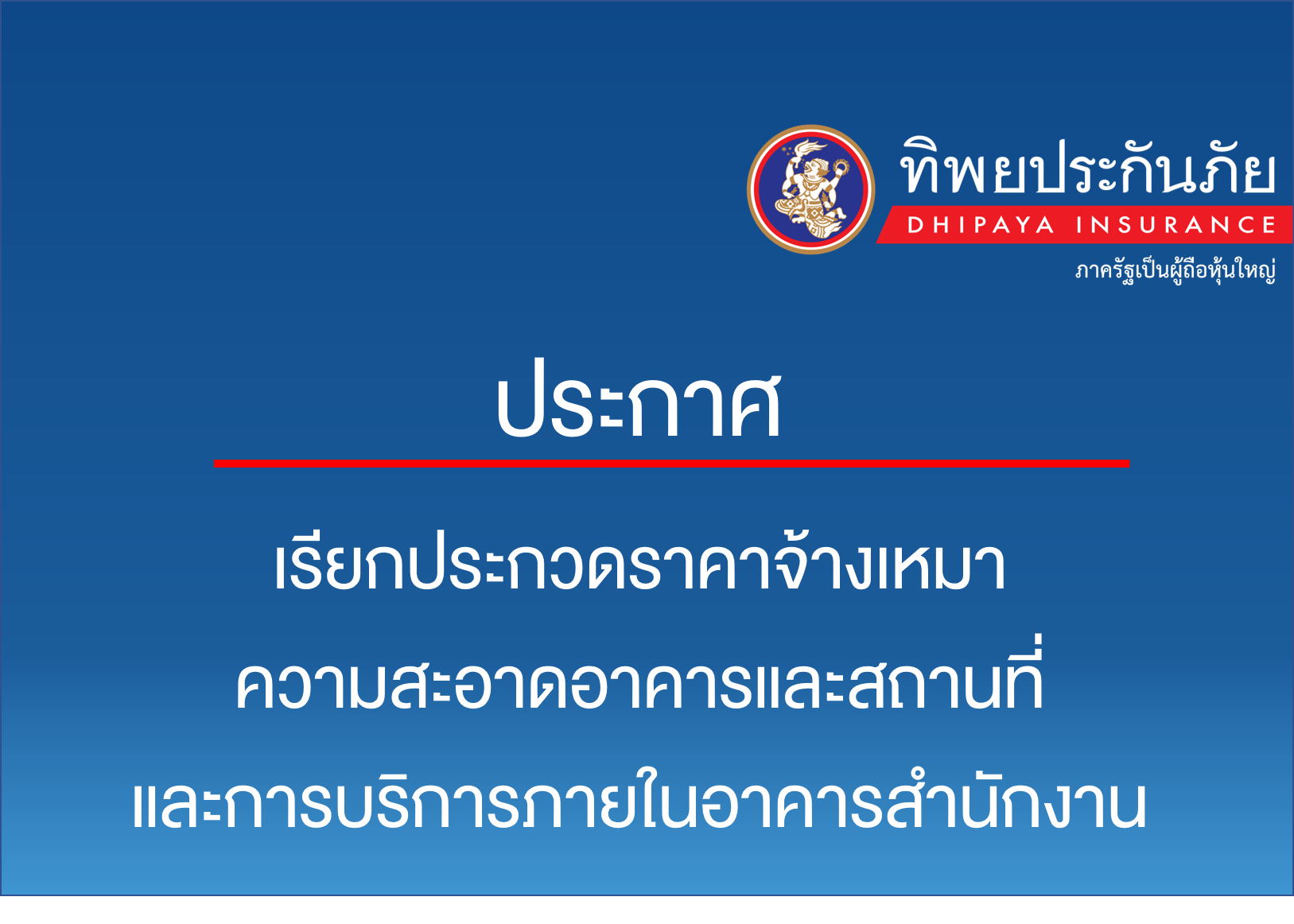 ทิพยประกันภัย
DHIPAYA INSURANCE
ภาครัฐเป็นผู้ถือหุ้นใหญ่

ประกาศ

เรียกประกวดราคาจ้างเหมา
ความสะอาดอาคารและสถานที่
และการบริการภายในอาคารสำนักงาน